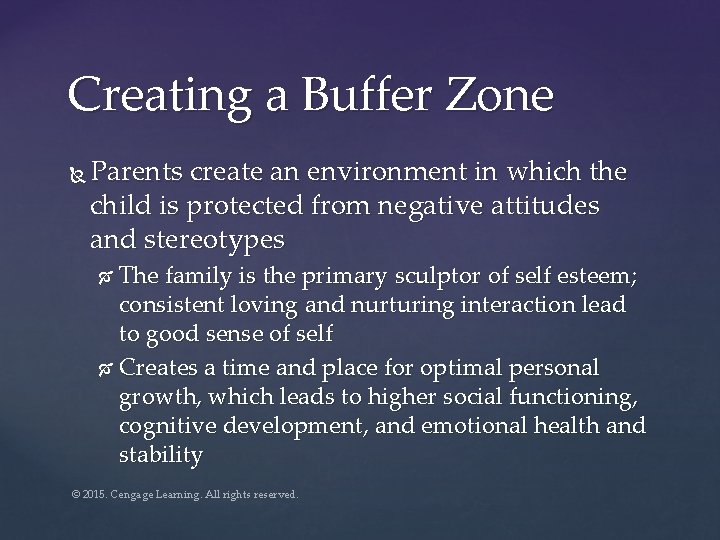 Creating a Buffer Zone

Parents create an environment in which the child is protected from negative attitudes and stereotypes

The family is the primary sculptor of self esteem; consistent loving and nurturing interaction lead to good sense of self

Creates a time and place for optimal personal growth, which leads to higher social functioning, cognitive development, and emotional health and stability

© 2015. Cengage Learning. All rights reserved.